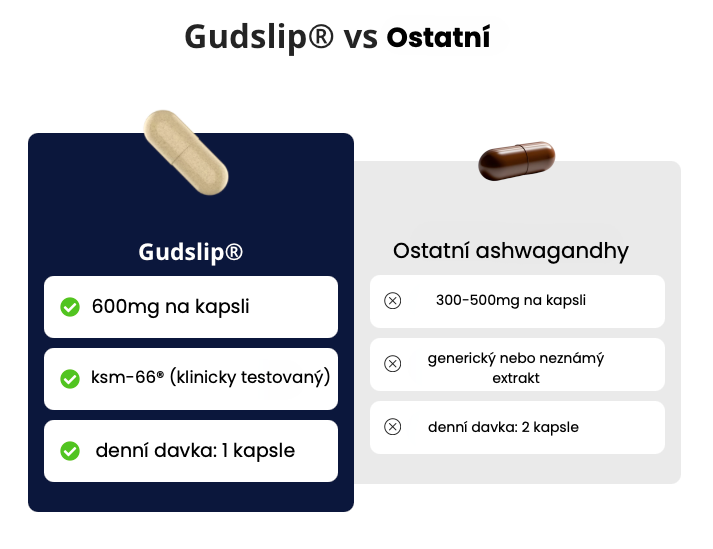 Gudslip® vs Ostatní

Gudslip®

600mg na kapsli

ksm-66® (klinicky testovaný)

denní davka: 1 kapsle

Ostatní ashwagandhy

300-500mg na kapsli

generický nebo neznámý extrakt

denní davka: 2 kapsle